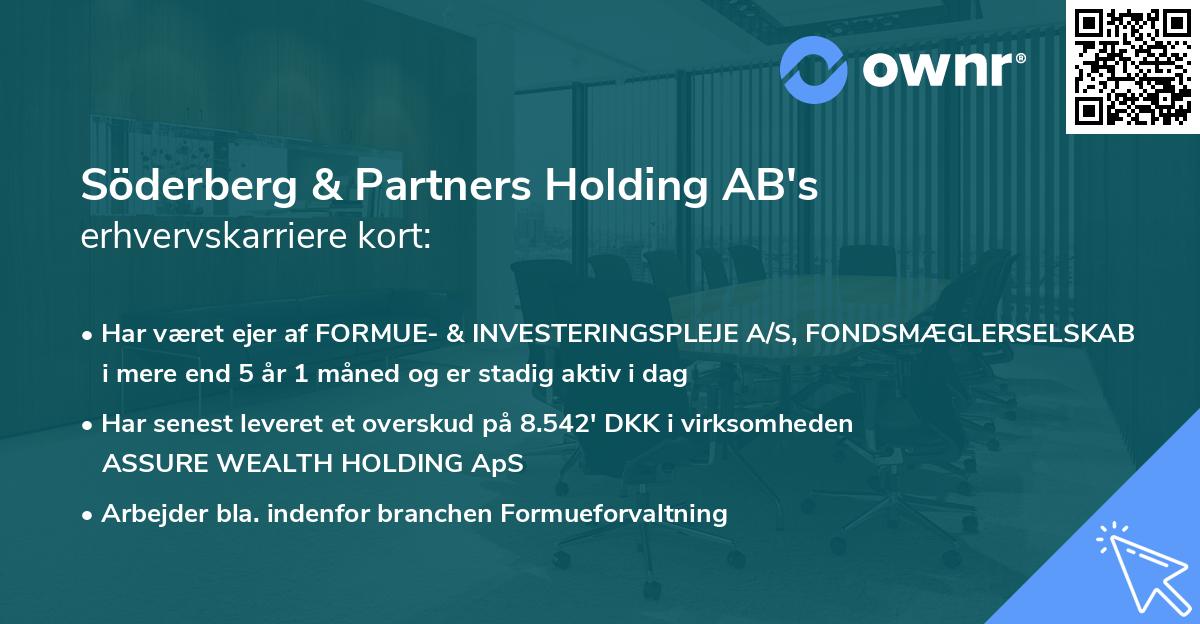 ownr®

Söderberg & Partners Holding AB's
erhvervskarriere kort:

• Har været ejer af FORMUE- & INVESTERINGSPLEJE A/S, FONDSMÆGLERSELSKAB i mere end 5 år 1 måned og er stadig aktiv i dag

• Har senest leveret et overskud på 8.542' DKK i virksomheden ASSURE WEALTH HOLDING ApS

• Arbejder bla. indenfor branchen Formueforvaltning